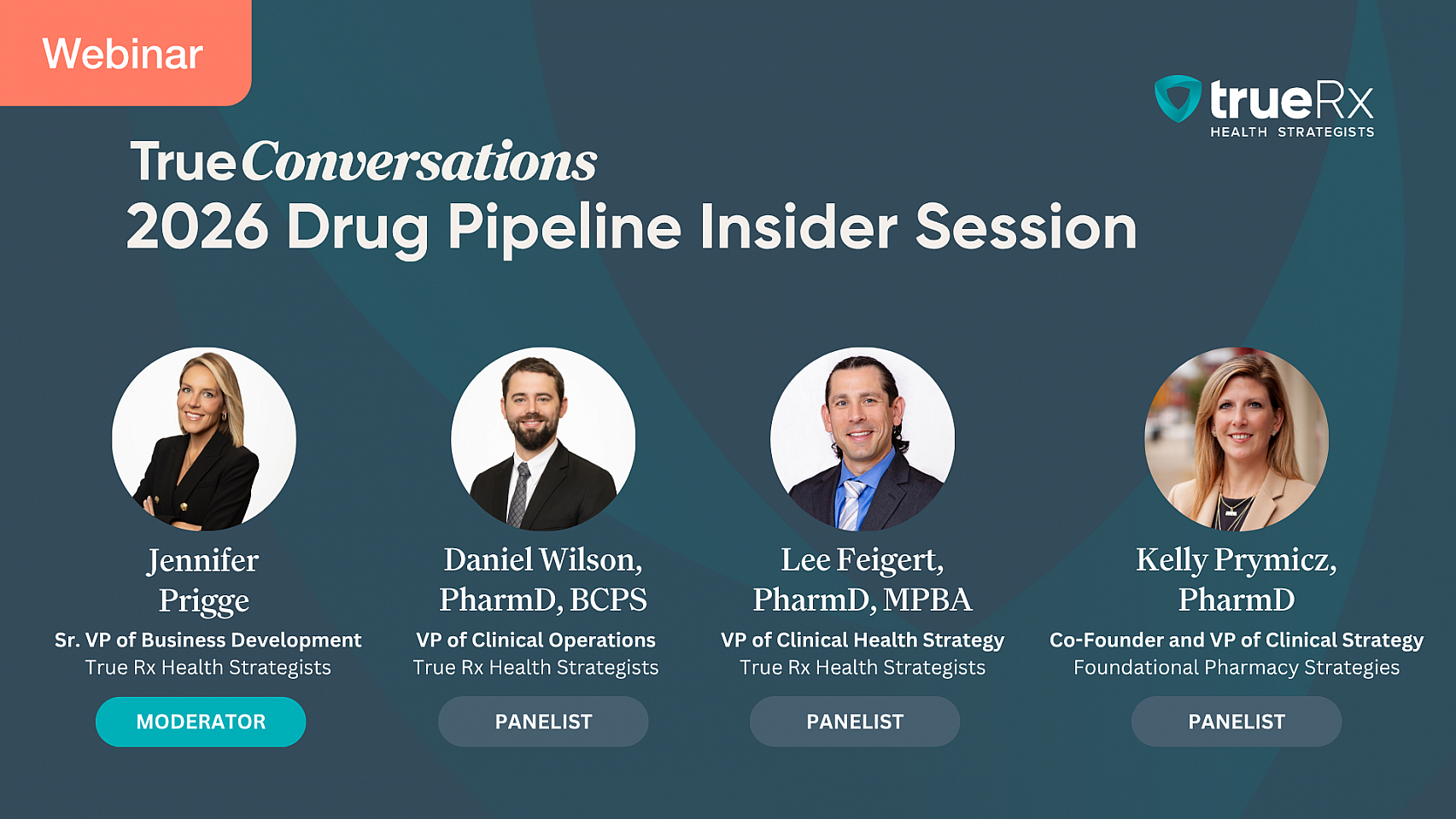 Webinar

trueRx
HEALTH STRATEGISTS

TrueConversations
2026 Drug Pipeline Insider Session

Jennifer Prigge
Sr. VP of Business Development
True Rx Health Strategists
MODERATOR

Daniel Wilson, PharmD, BCPS
VP of Clinical Operations
True Rx Health Strategists
PANELIST

Lee Feigert, PharmD, MPBA
VP of Clinical Health Strategy
True Rx Health Strategists
PANELIST

Kelly Prymicz, PharmD
Co-Founder and VP of Clinical Strategy
Foundational Pharmacy Strategies
PANELIST